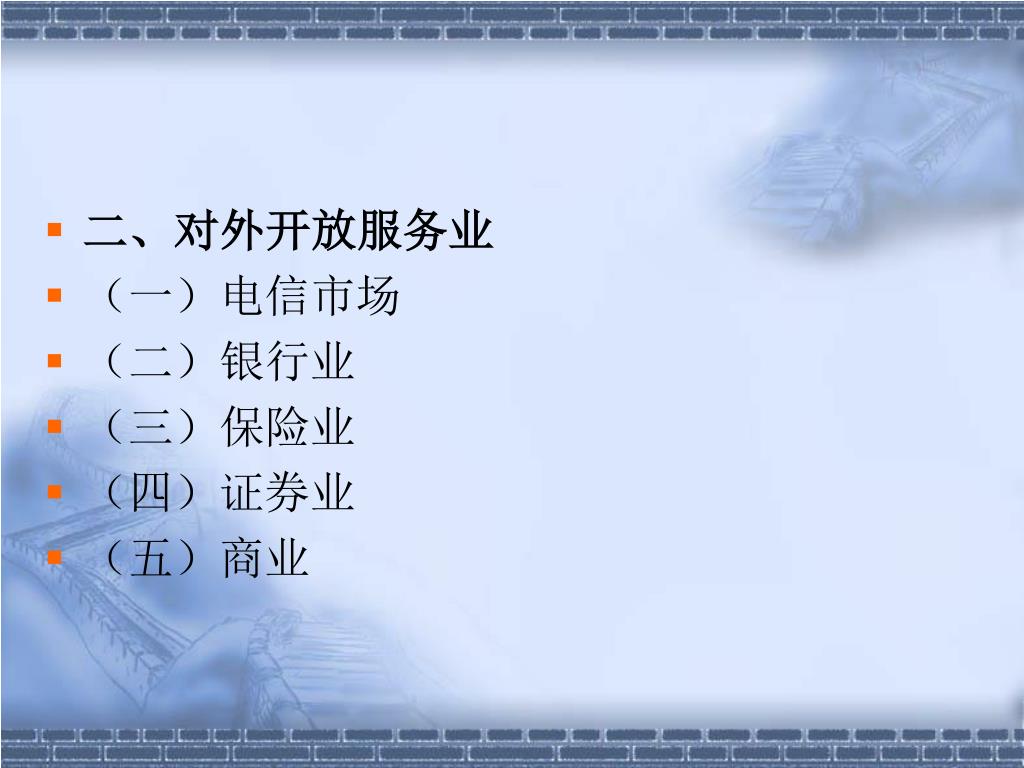 二、对外开放服务业
（一）电信市场
（二）银行业
（三）保险业
（四）证券业
（五）商业